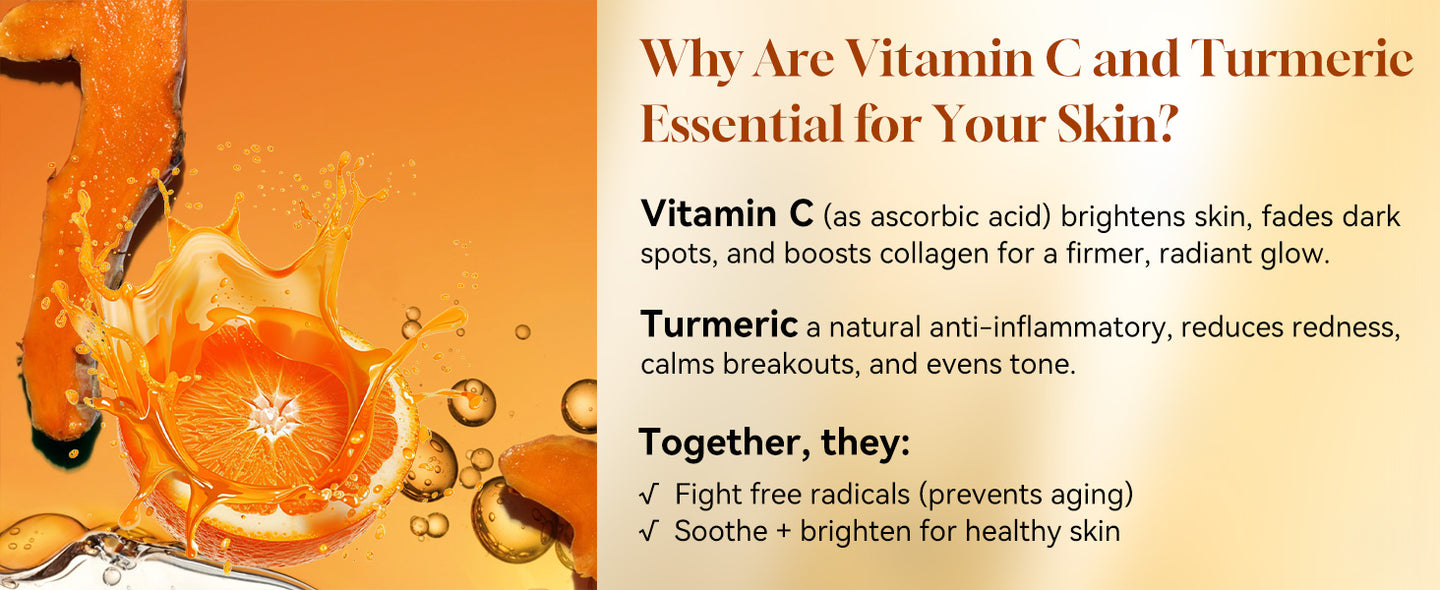 Why Are Vitamin C and Turmeric Essential for Your Skin?

Vitamin C (as ascorbic acid) brightens skin, fades dark spots, and boosts collagen for a firmer, radiant glow.

Turmeric a natural anti-inflammatory, reduces redness, calms breakouts, and evens tone.

Together, they:

√ Fight free radicals (prevents aging)
√ Soothe + brighten for healthy skin